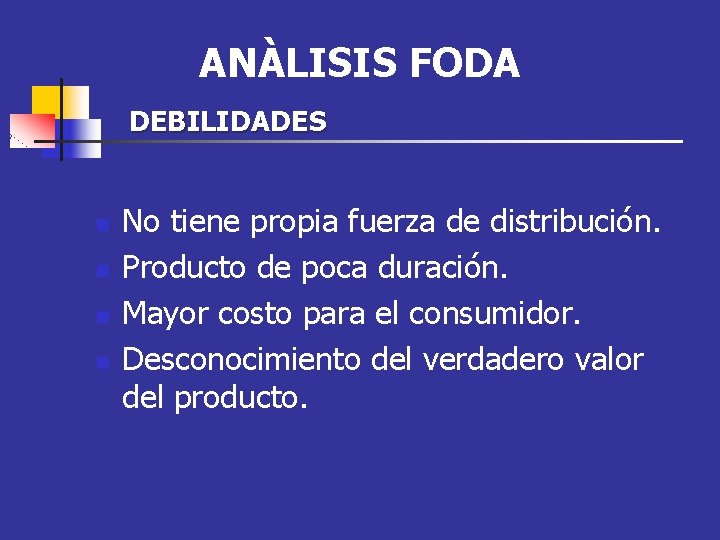 ANÀLISIS FODA

DEBILIDADES

- No tiene propia fuerza de distribución.
- Producto de poca duración.
- Mayor costo para el consumidor.
- Desconocimiento del verdadero valor del producto.